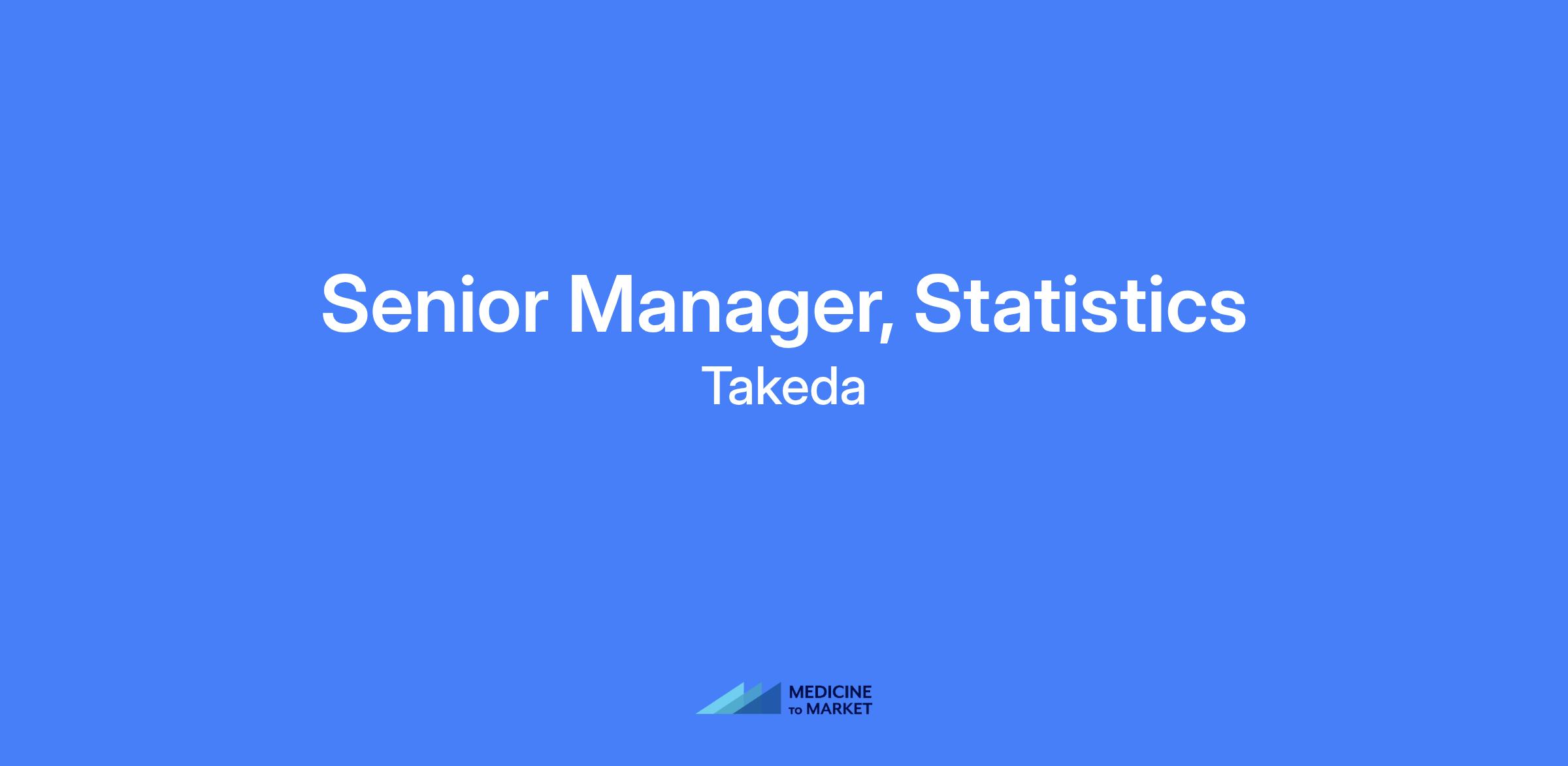 Senior Manager, Statistics
Takeda

MEDICINE
TO MARKET